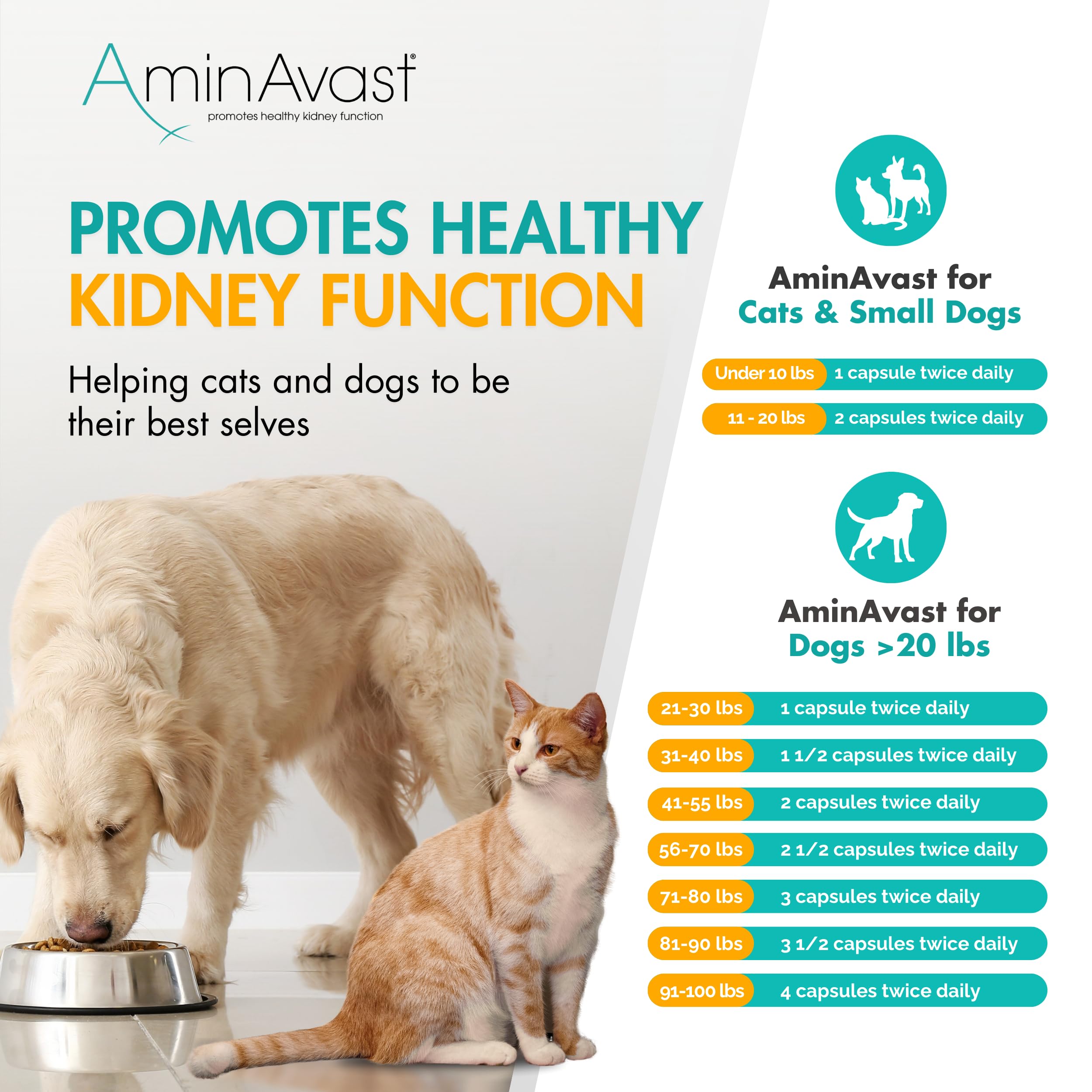 AminAvast®
promotes healthy kidney function

PROMOTES HEALTHY KIDNEY FUNCTION

Helping cats and dogs to be their best selves

AminAvast for Cats & Small Dogs

| Under 10 lbs | 1 capsule twice daily |
|---|---|
| 11 - 20 lbs | 2 capsules twice daily |

AminAvast for Dogs >20 lbs

| 21-30 lbs | 1 capsule twice daily |
|---|---|
| 31-40 lbs | 1 1/2 capsules twice daily |
| 41-55 lbs | 2 capsules twice daily |
| 56-70 lbs | 2 1/2 capsules twice daily |
| 71-80 lbs | 3 capsules twice daily |
| 81-90 lbs | 3 1/2 capsules twice daily |
| 91-100 lbs | 4 capsules twice daily |